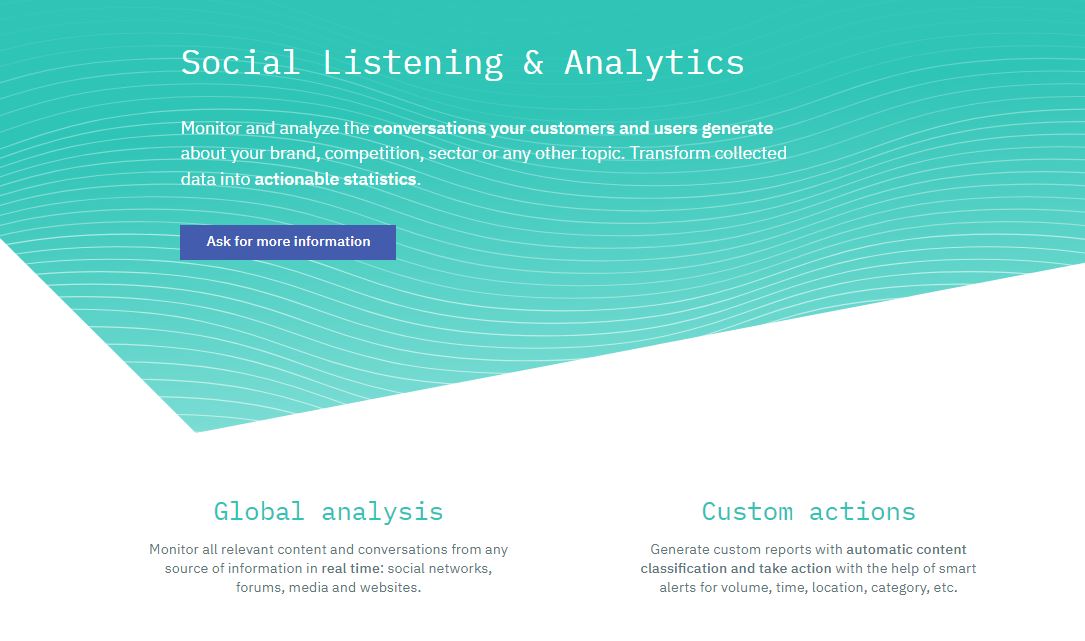 Social Listening & Analytics

Monitor and analyze the conversations your customers and users generate about your brand, competition, sector or any other topic. Transform collected data into actionable statistics.

Ask for more information

Global analysis

Monitor all relevant content and conversations from any source of information in real time: social networks, forums, media and websites.

Custom actions

Generate custom reports with automatic content classification and take action with the help of smart alerts for volume, time, location, category, etc.